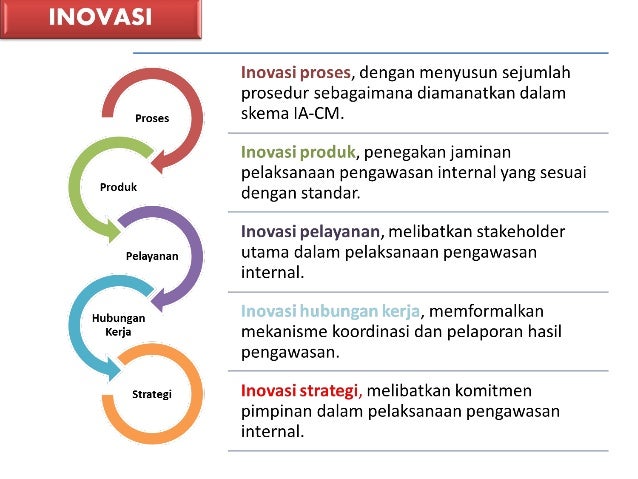 INOVASI

Proses

Produk

Pelayanan

Hubungan Kerja

Strategi

Inovasi proses, dengan menyusun sejumlah prosedur sebagaimana diamanatkan dalam skema IA-CM.

Inovasi produk, penegakan jaminan pelaksanaan pengawasan internal yang sesuai dengan standar.

Inovasi pelayanan, melibatkan stakeholder utama dalam pelaksanaan pengawasan internal.

Inovasi hubungan kerja, memformalkan mekanisme koordinasi dan pelaporan hasil pengawasan.

Inovasi strategi, melibatkan komitmen pimpinan dalam pelaksanaan pengawasan internal.